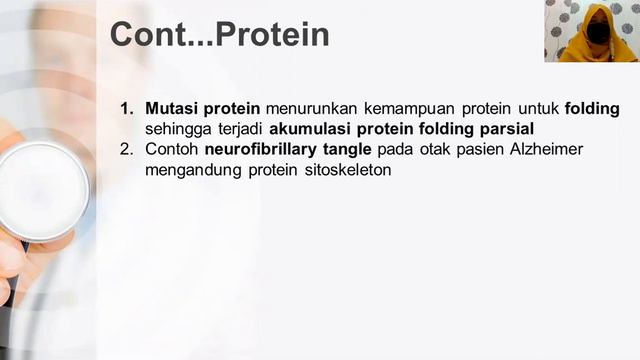 Cont...Protein

1. Mutasi protein menurunkan kemampuan protein untuk folding sehingga terjadi akumulasi protein folding parsial
2. Contoh neurofibrillary tangle pada otak pasien Alzheimer mengandung protein sitoskeleton